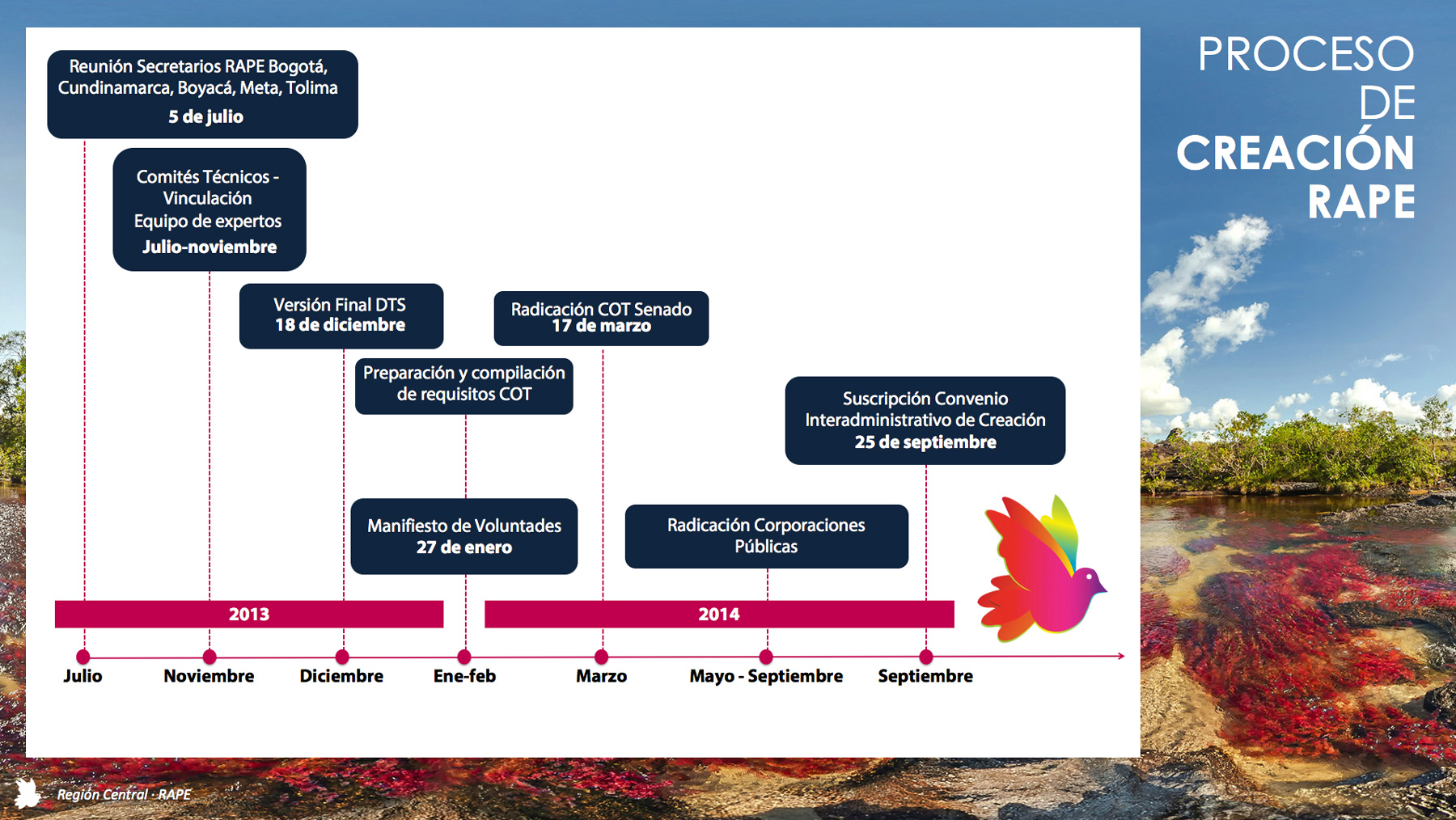 PROCESO DE CREACIÓN RAPE

Reunión Secretarios RAPE Bogotá, Cundinamarca, Boyacá, Meta, Tolima
5 de julio

Comités Técnicos - Vinculación
Equipo de expertos
Julio-noviembre

Versión Final DTS
18 de diciembre

Radicación COT Senado
17 de marzo

Preparación y compilación de requisitos COT

Suscripción Convenio Interadministrativo de Creación
25 de septiembre

Manifiesto de Voluntades
27 de enero

Radicación Corporaciones Públicas

2013

2014

Julio
Noviembre
Diciembre
Ene-feb
Marzo
Mayo - Septiembre
Septiembre

Región Central · RAPE